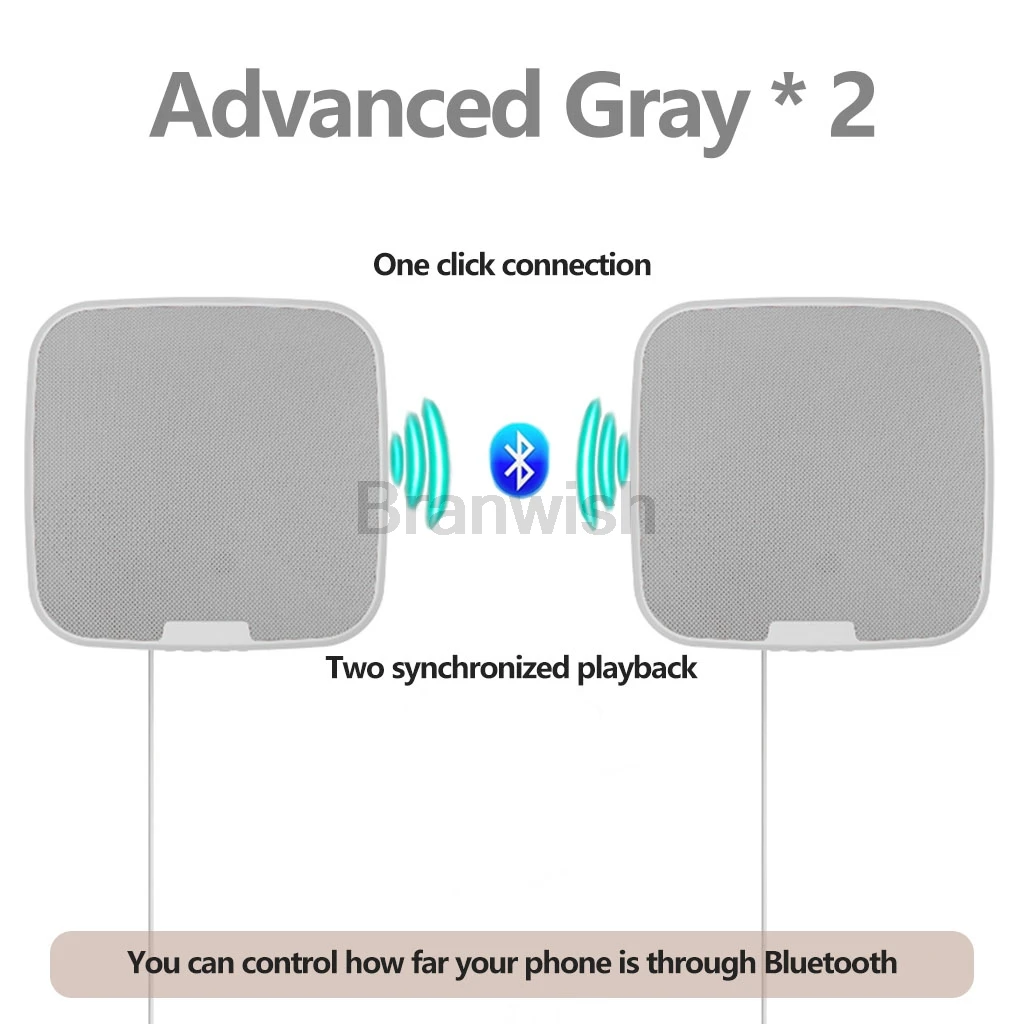 Advanced Gray * 2

One click connection

Branwish

Two synchronized playback

You can control how far your phone is through Bluetooth